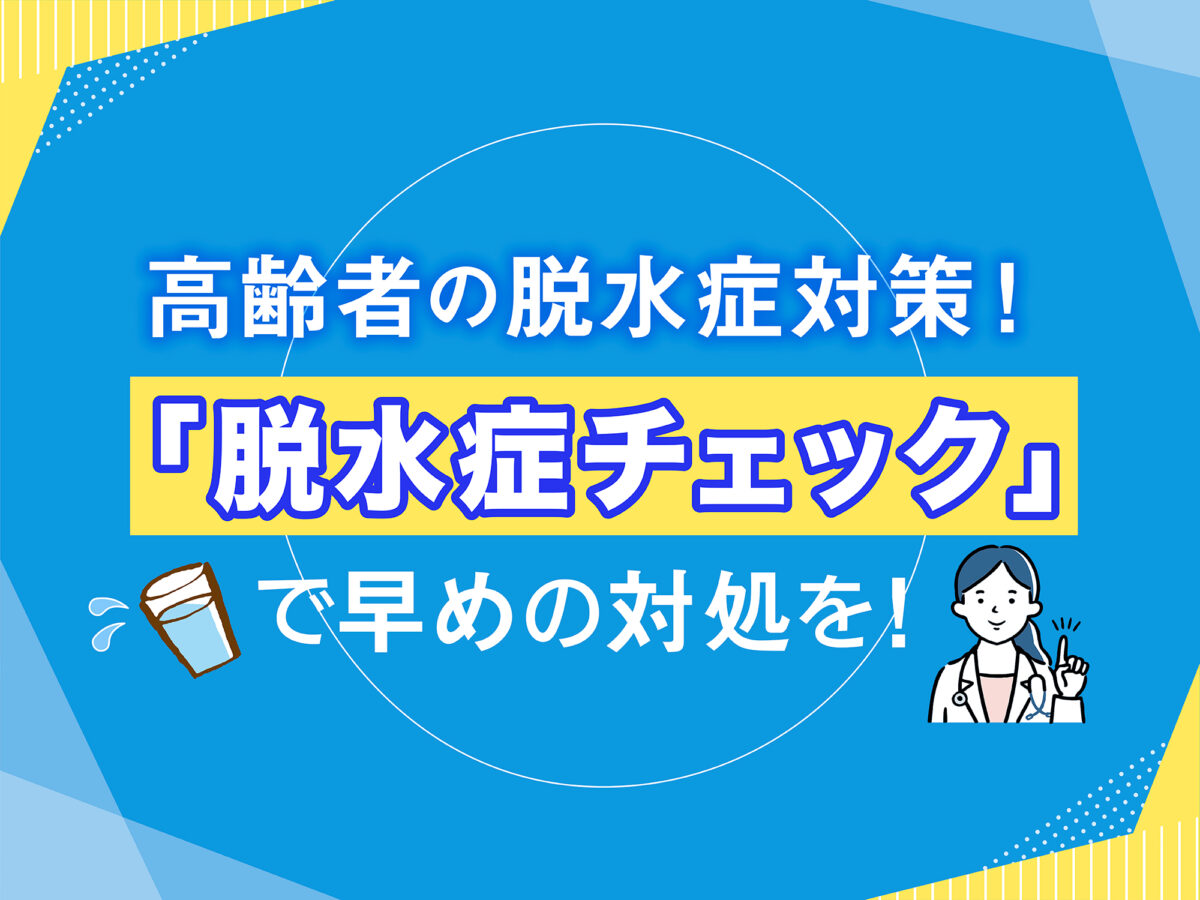 高齢者の脱水症対策！

「脱水症チェック」

で早めの対処を！